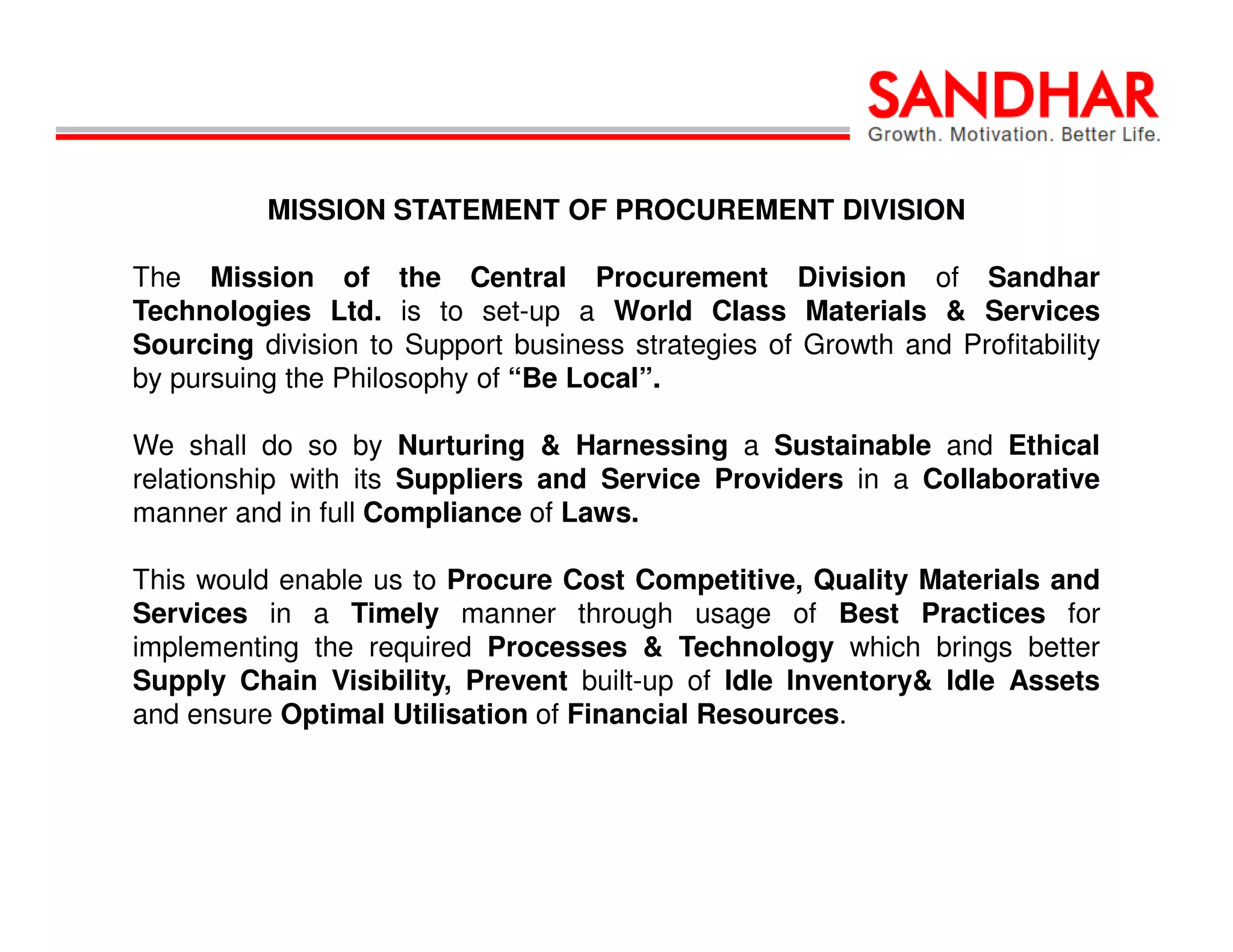 SANDHAR
Growth. Motivation. Better Life.

MISSION STATEMENT OF PROCUREMENT DIVISION

The Mission of the Central Procurement Division of Sandhar Technologies Ltd. is to set-up a World Class Materials & Services Sourcing division to Support business strategies of Growth and Profitability by pursuing the Philosophy of “Be Local”.

We shall do so by Nurturing & Harnessing a Sustainable and Ethical relationship with its Suppliers and Service Providers in a Collaborative manner and in full Compliance of Laws.

This would enable us to Procure Cost Competitive, Quality Materials and Services in a Timely manner through usage of Best Practices for implementing the required Processes & Technology which brings better Supply Chain Visibility, Prevent built-up of Idle Inventory& Idle Assets and ensure Optimal Utilisation of Financial Resources.